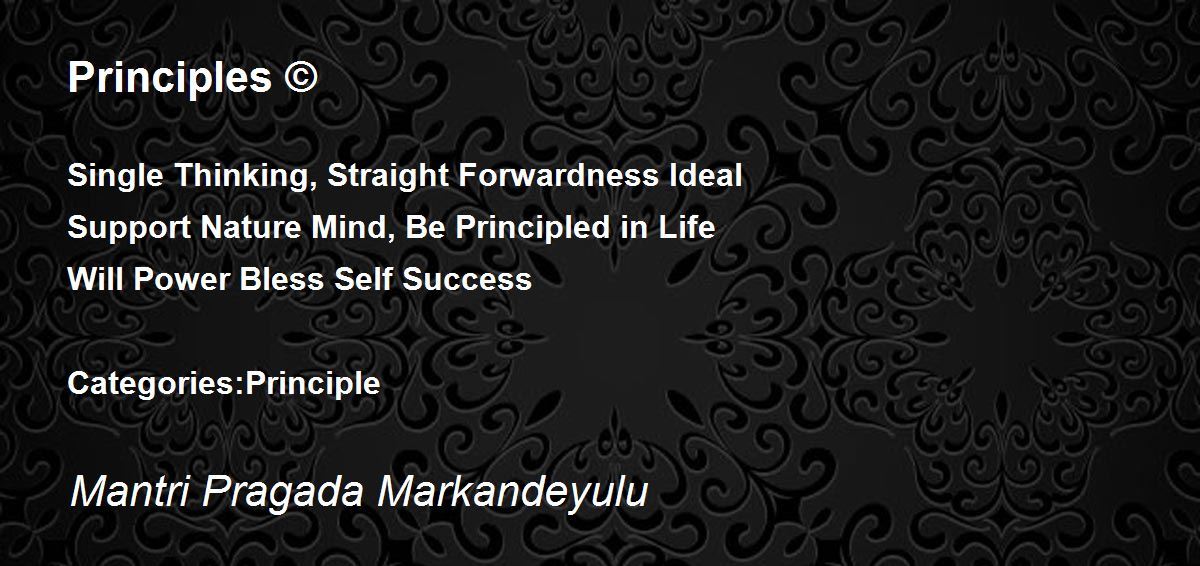 Principles ©

Single Thinking, Straight Forwardness Ideal
Support Nature Mind, Be Principled in Life
Will Power Bless Self Success

Categories:Principle

Mantri Pragada Markandeyulu